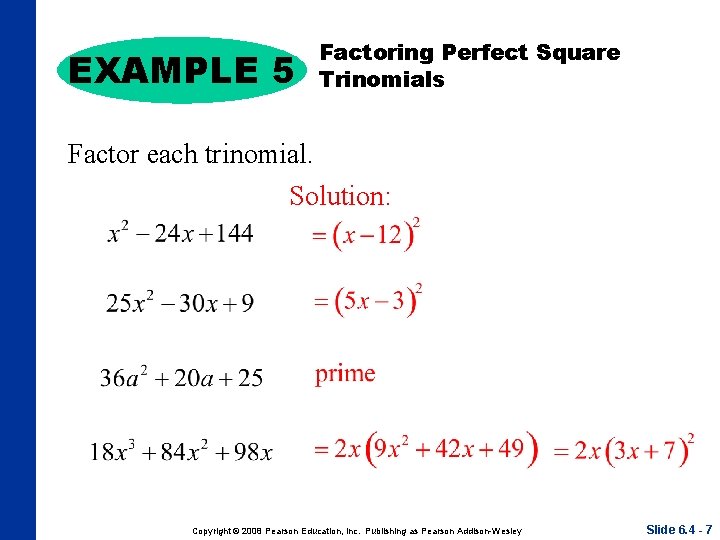 EXAMPLE 5

Factoring Perfect Square Trinomials

Factor each trinomial.

Solution:

$x^2 - 24x + 144$ $= (x - 12)^2$

$25x^2 - 30x + 9$ $= (5x - 3)^2$

$36a^2 + 20a + 25$ prime

$18x^3 + 84x^2 + 98x$ $= 2x(9x^2 + 42x + 49)$ $= 2x(3x + 7)^2$

Copyright © 2008 Pearson Education, Inc. Publishing as Pearson Addison-Wesley

Slide 6.4 - 7